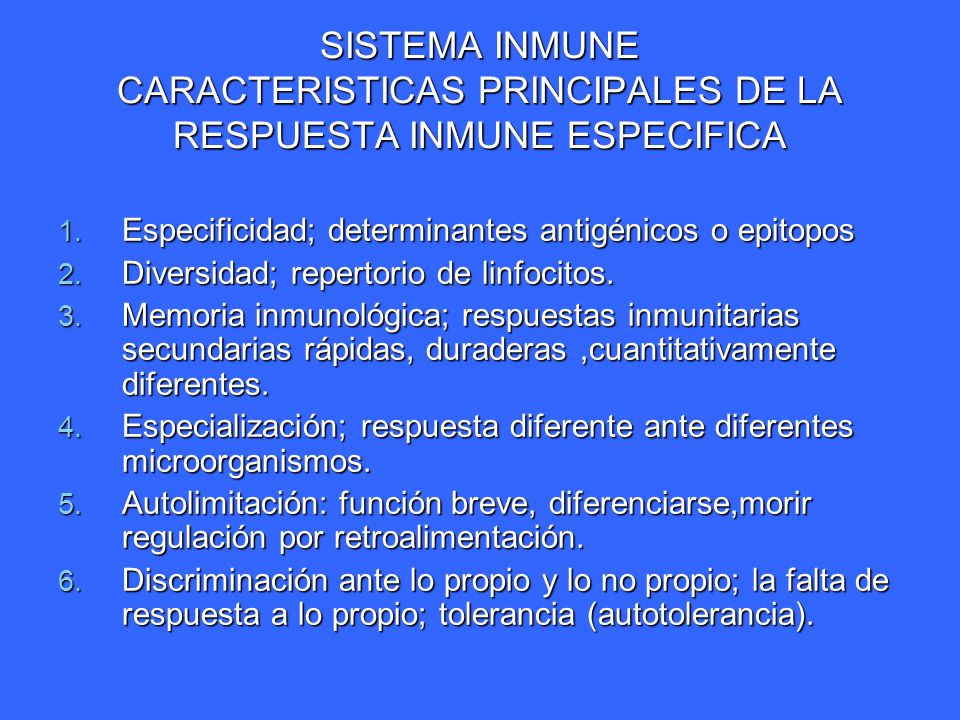 SISTEMA INMUNE
CARACTERISTICAS PRINCIPALES DE LA RESPUESTA INMUNE ESPECIFICA

1. Especificidad; determinantes antigénicos o epitopos
2. Diversidad; repertorio de linfocitos.
3. Memoria inmunológica; respuestas inmunitarias secundarias rápidas, duraderas ,cuantitativamente diferentes.
4. Especialización; respuesta diferente ante diferentes microorganismos.
5. Autolimitación: función breve, diferenciarse,morir regulación por retroalimentación.
6. Discriminación ante lo propio y lo no propio; la falta de respuesta a lo propio; tolerancia (autotolerancia).